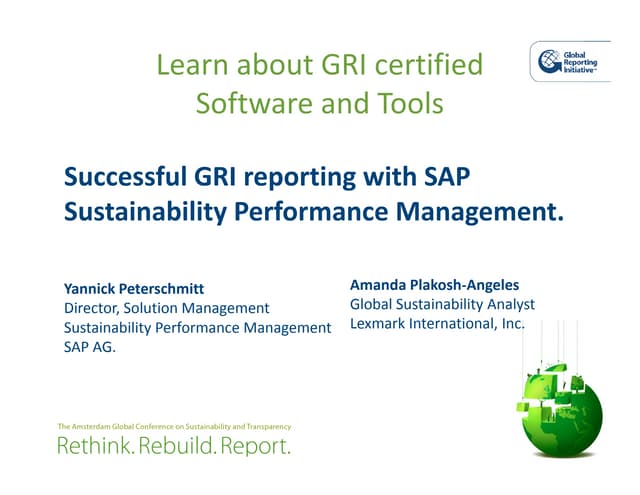 Learn about GRI certified Software and Tools

Global Reporting Initiative™

Successful GRI reporting with SAP Sustainability Performance Management.

Yannick Peterschmitt
Director, Solution Management
Sustainability Performance Management
SAP AG.

Amanda Plakosh-Angeles
Global Sustainability Analyst
Lexmark International, Inc.

The Amsterdam Global Conference on Sustainability and Transparency
Rethink. Rebuild. Report.